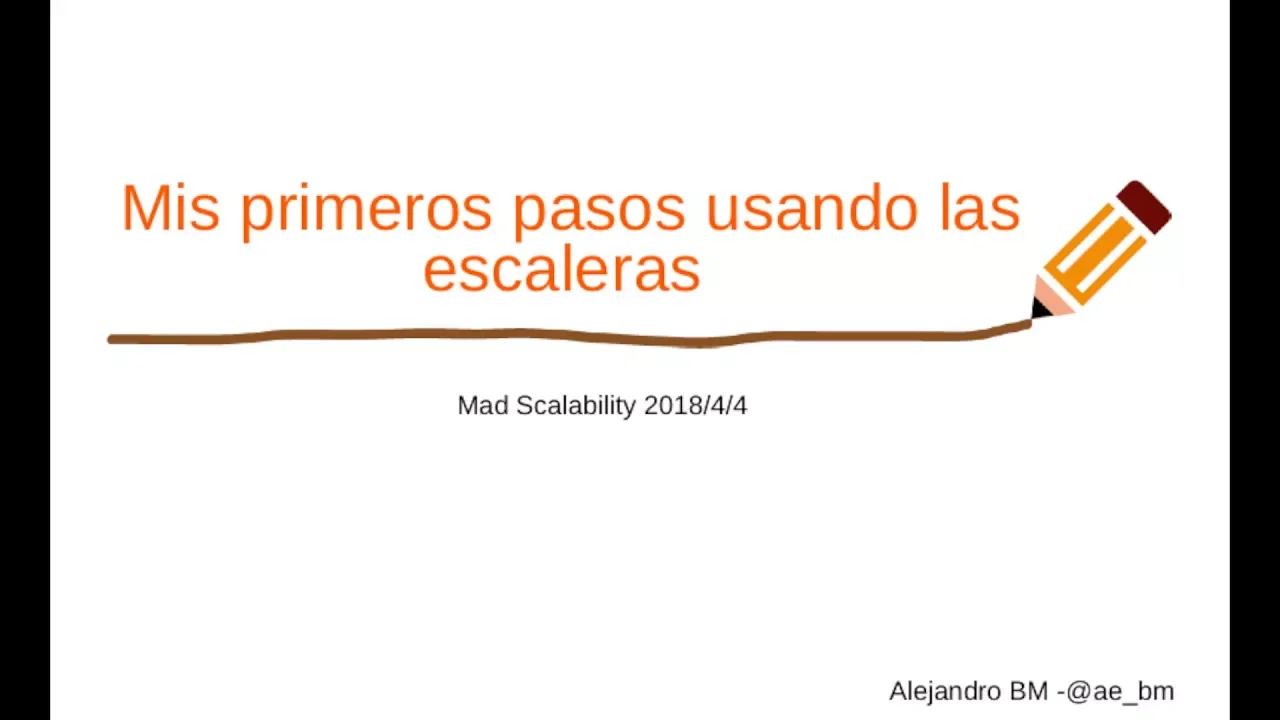 Mis primeros pasos usando las escaleras

Mad Scalability 2018/4/4

Alejandro BM -@ae_bm